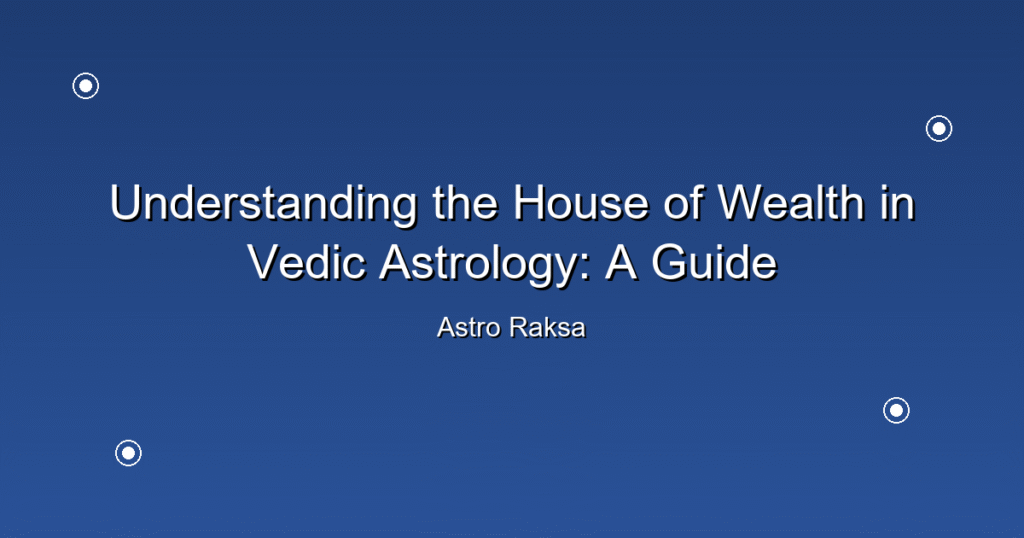 Understanding the House of Wealth in Vedic Astrology: A Guide

Astro Raksa